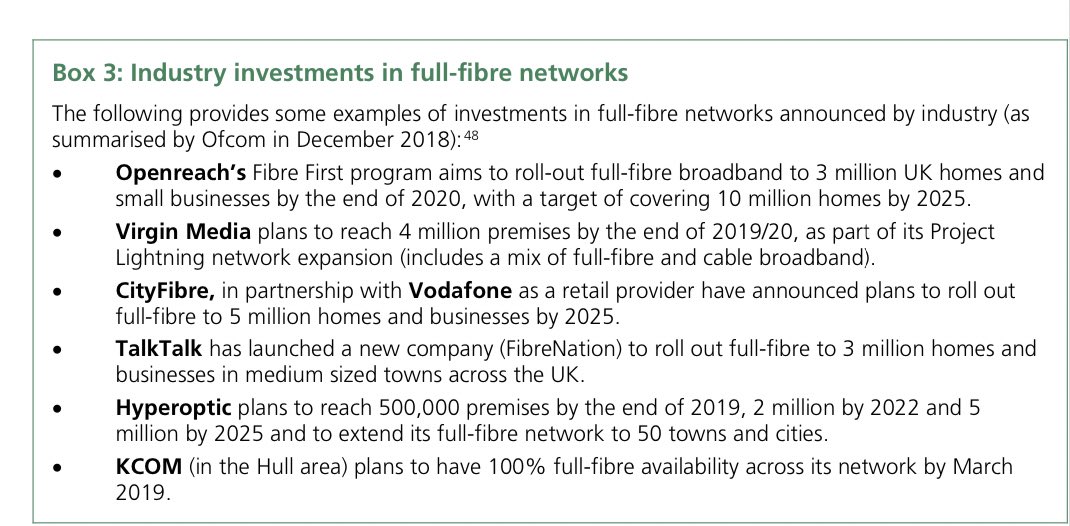 Box 3: Industry investments in full-fibre networks

The following provides some examples of investments in full-fibre networks announced by industry (as summarised by Ofcom in December 2018):$^{48}$

• Openreach's Fibre First program aims to roll-out full-fibre broadband to 3 million UK homes and small businesses by the end of 2020, with a target of covering 10 million homes by 2025.

• Virgin Media plans to reach 4 million premises by the end of 2019/20, as part of its Project Lightning network expansion (includes a mix of full-fibre and cable broadband).

• CityFibre, in partnership with Vodafone as a retail provider have announced plans to roll out full-fibre to 5 million homes and businesses by 2025.

• TalkTalk has launched a new company (FibreNation) to roll out full-fibre to 3 million homes and businesses in medium sized towns across the UK.

• Hyperoptic plans to reach 500,000 premises by the end of 2019, 2 million by 2022 and 5 million by 2025 and to extend its full-fibre network to 50 towns and cities.

• KCOM (in the Hull area) plans to have 100% full-fibre availability across its network by March 2019.